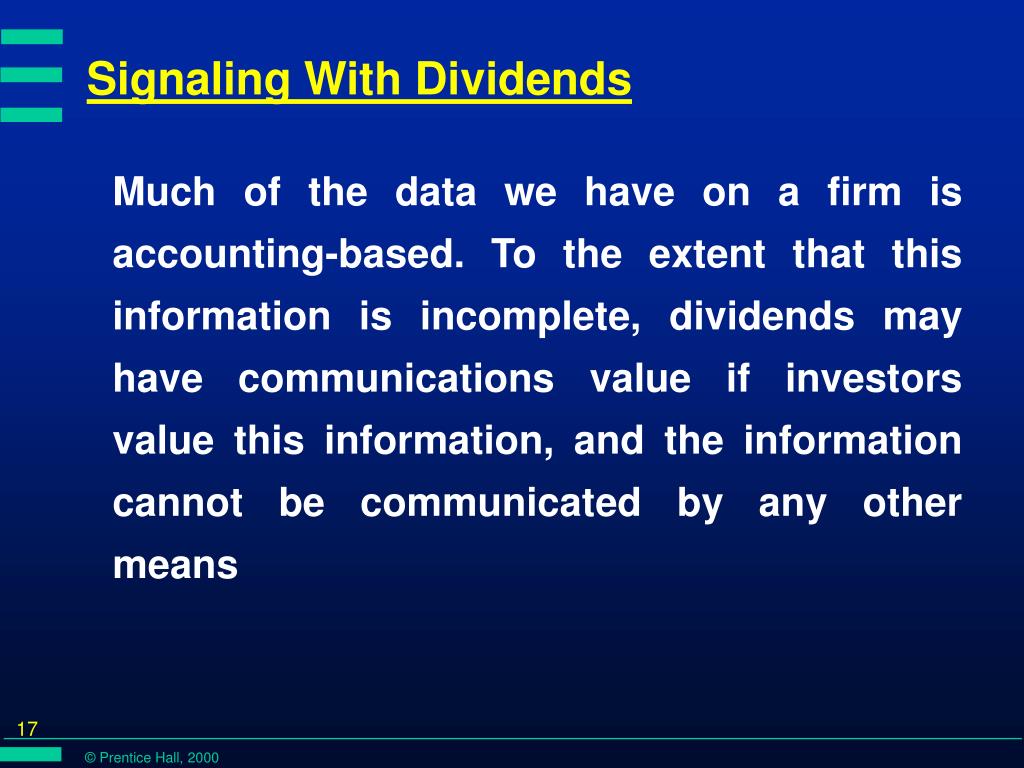 Signaling With Dividends

Much of the data we have on a firm is accounting-based. To the extent that this information is incomplete, dividends may have communications value if investors value this information, and the information cannot be communicated by any other means

17

© Prentice Hall, 2000